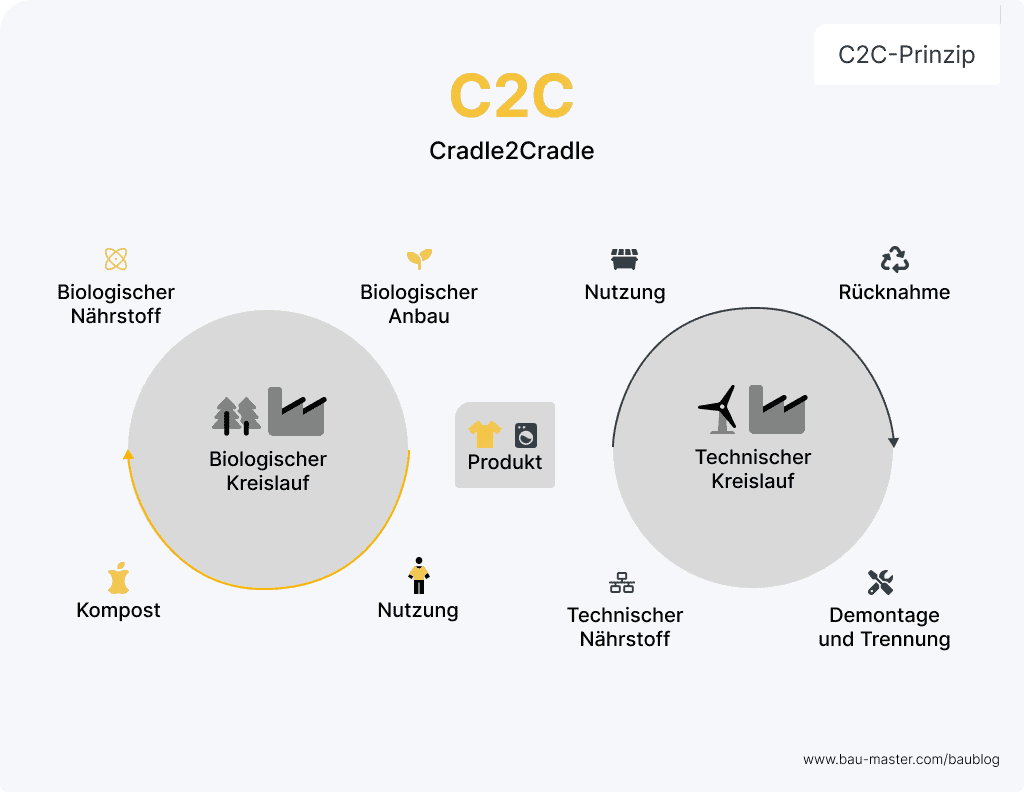 C2C-Prinzip

C2C

Cradle2Cradle

Biologischer Nährstoff

Biologischer Anbau

Nutzung

Rücknahme

Biologischer Kreislauf

Produkt

Technischer Kreislauf

Kompost

Nutzung

Technischer Nährstoff

Demontage und Trennung

www.bau-master.com/baublog